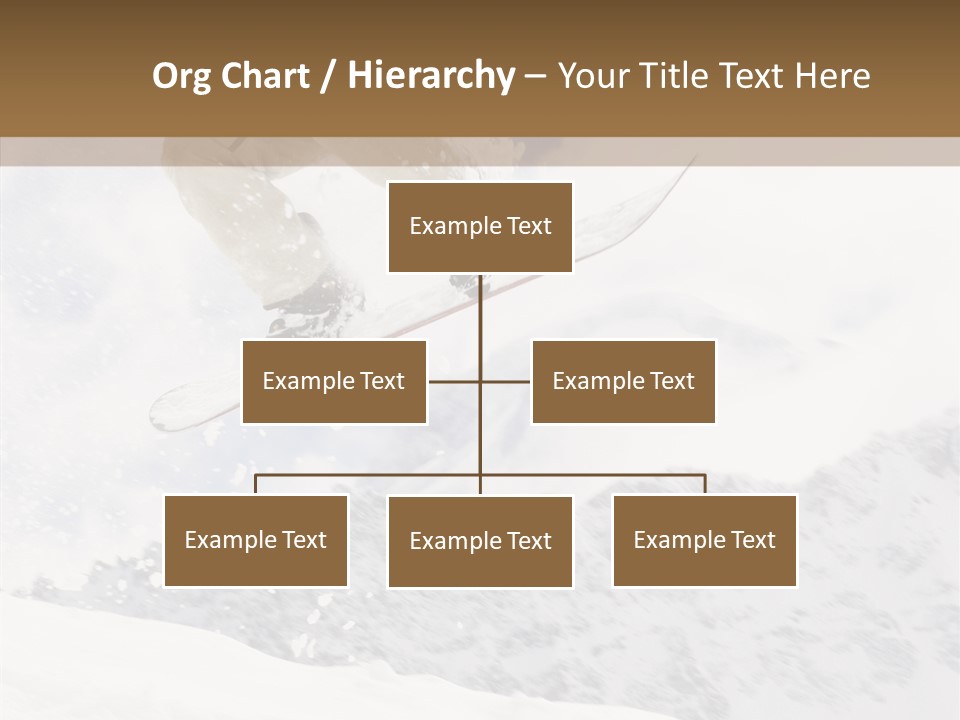 Org Chart / Hierarchy – Your Title Text Here

Example Text

Example Text

Example Text

Example Text

Example Text

Example Text